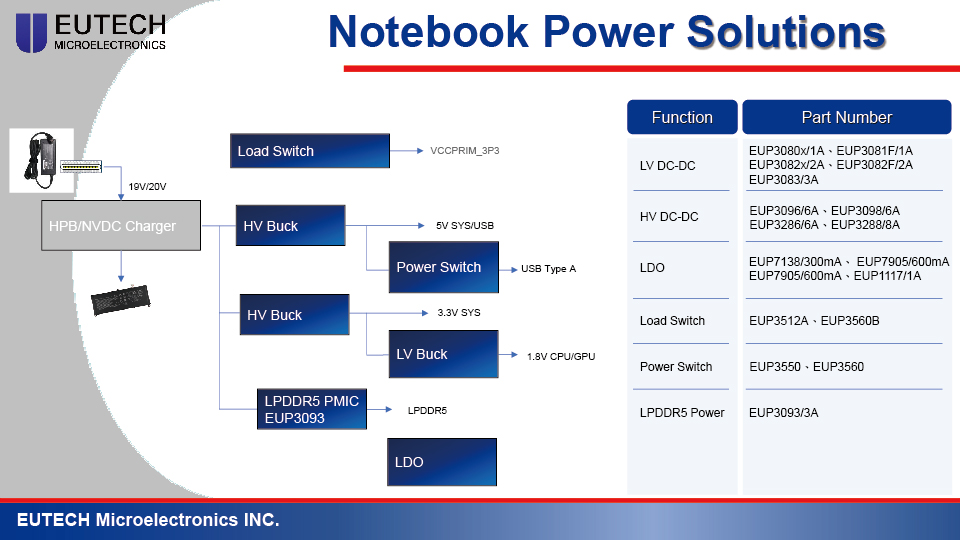 EUTECH
MICROELECTRONICS

Notebook Power Solutions

19V/20V

HPB/NVDC Charger

Load Switch

VCCPRIM_3P3

HV Buck

5V SYS/USB

Power Switch

USB Type A

HV Buck

3.3V SYS

LV Buck

1.8V CPU/GPU

LPDDR5 PMIC
EUP3093

LPDDR5

LDO

| Function | Part Number |
|---|---|
| LV DC-DC | EUP3080x/1A、EUP3081F/1A EUP3082x/2A、EUP3082F/2A EUP3083/3A |
| HV DC-DC | EUP3096/6A、EUP3098/6A EUP3286/6A、EUP3288/8A |
| LDO | EUP7138/300mA、 EUP7905/600mA EUP7905/600mA、EUP1117/1A |
| Load Switch | EUP3512A、EUP3560B |
| Power Switch | EUP3550、EUP3560 |
| LPDDR5 Power | EUP3093/3A |

EUTECH Microelectronics INC.